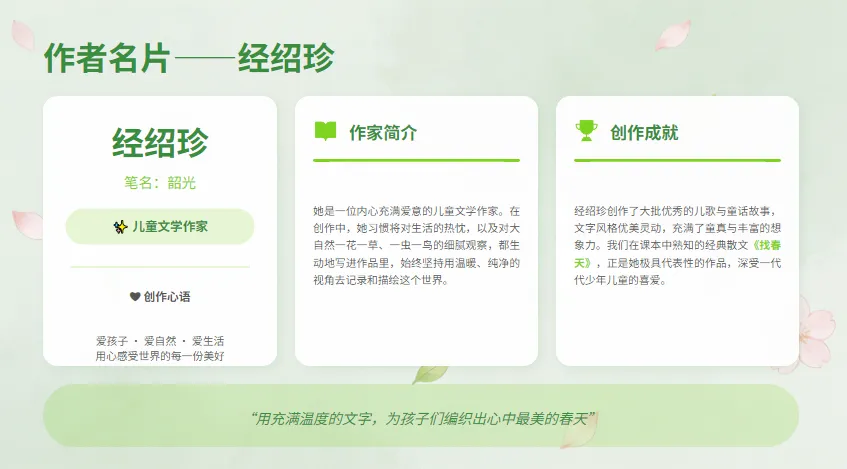 作者名片——经绍珍

经绍珍

笔名：韶光

儿童文学作家

创作心语

爱孩子 · 爱自然 · 爱生活
用心感受世界的每一份美好

作家简介

她是一位内心充满爱意的儿童文学作家。在创作中，她习惯将对生活的热忱，以及对大自然一花一草、一虫一鸟的细腻观察，都生动地写进作品里，始终坚持用温暖、纯净的视角去记录和描绘这个世界。

创作成就

经绍珍创作了大批优秀的儿歌与童话故事，文字风格优美灵动，充满了童真与丰富的想象力。我们在课本中熟知的经典散文《找春天》，正是她极具代表性的作品，深受一代代少年儿童的喜爱。

“用充满温度的文字，为孩子们编织出心中最美的春天”